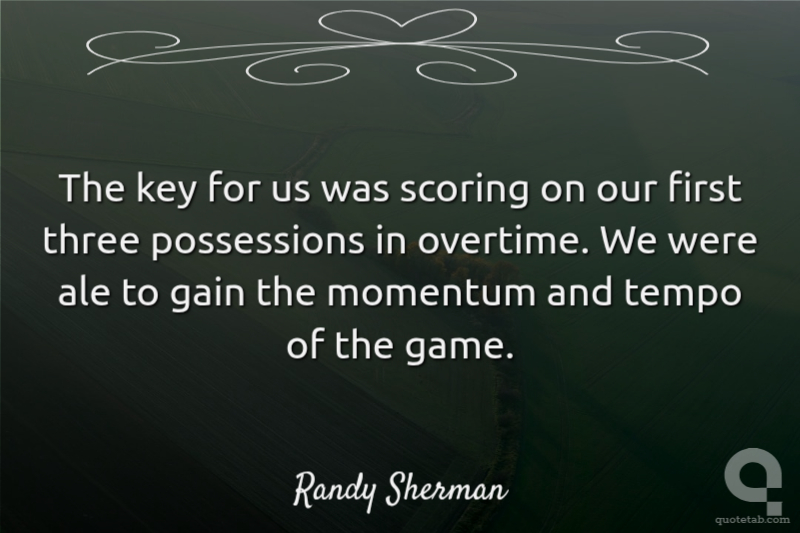 The key for us was scoring on our first three possessions in overtime. We were ale to gain the momentum and tempo of the game.

Randy Sherman

quotetab.com